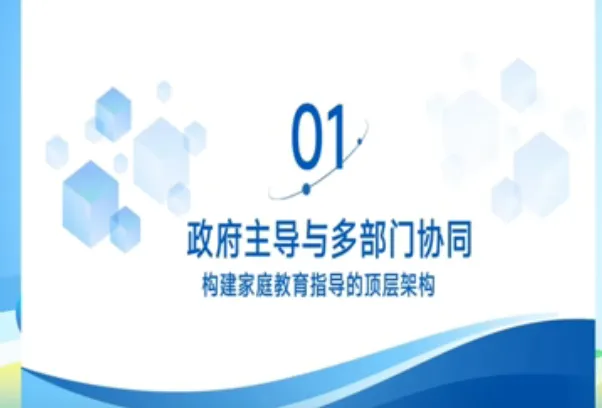 01

政府主导与多部门协同

构建家庭教育指导的顶层架构